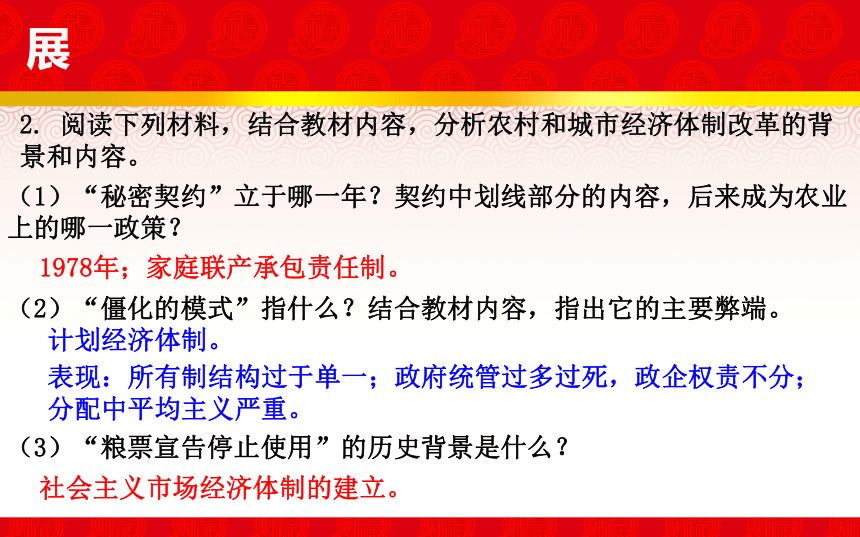 展

2. 阅读下列材料，结合教材内容，分析农村和城市经济体制改革的背景和内容。

（1）“秘密契约”立于哪一年？契约中划线部分的内容，后来成为农业上的哪一政策？

1978年；家庭联产承包责任制。

（2）“僵化的模式”指什么？结合教材内容，指出它的主要弊端。

计划经济体制。

表现：所有制结构过于单一；政府统管过多过死，政企权责不分；分配中平均主义严重。

（3）“粮票宣告停止使用”的历史背景是什么？

社会主义市场经济体制的建立。